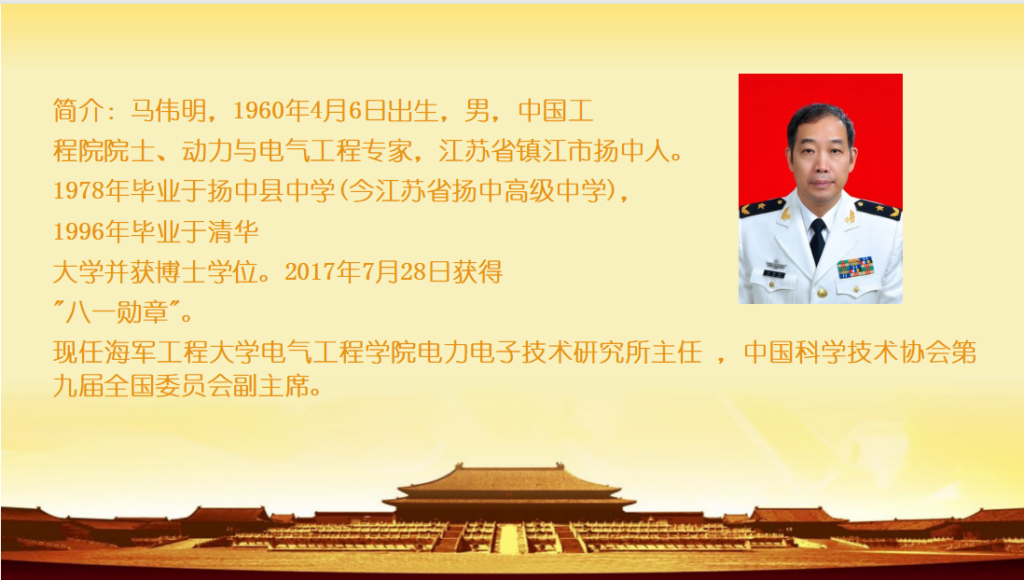 简介：马伟明，1960年4月6日出生，男，中国工程院院士、动力与电气工程专家，江苏省镇江市扬中人。1978年毕业于扬中县中学(今江苏省扬中高级中学)，1996年毕业于清华大学并获博士学位。2017年7月28日获得"八一勋章"。

现任海军工程大学电气工程学院电力电子技术研究所主任 ，中国科学技术协会第九届全国委员会副主席。